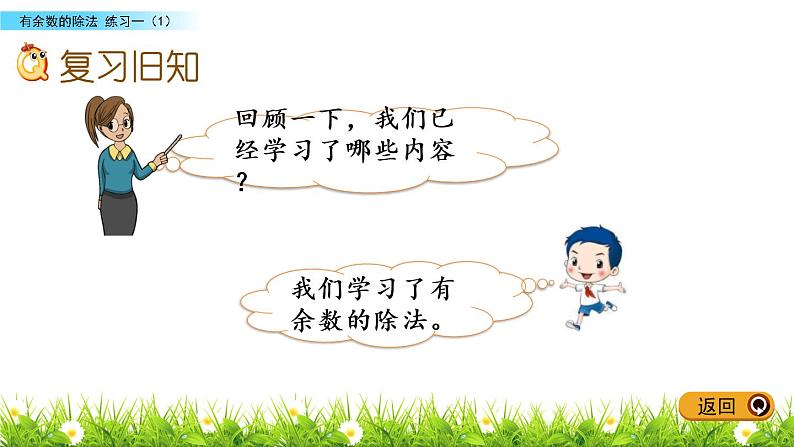 有余数的除法 练习一（1）

复习旧知

回顾一下，我们已经学习了哪些内容？

我们学习了有余数的除法。

返回